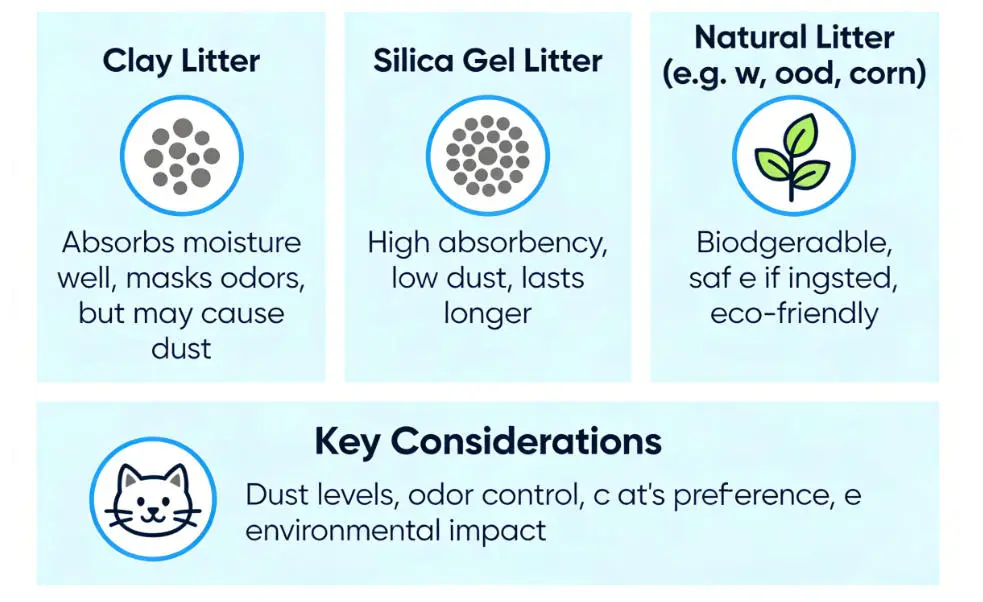 Clay Litter

Absorbs moisture well, masks odors, but may cause dust

Silica Gel Litter

High absorbency, low dust, lasts longer

Natural Litter (e.g. w, ood, corn)

Biodgeradble, saf e if ingsted, eco-friendly

Key Considerations

Dust levels, odor control, c at's preference, e environmental impact